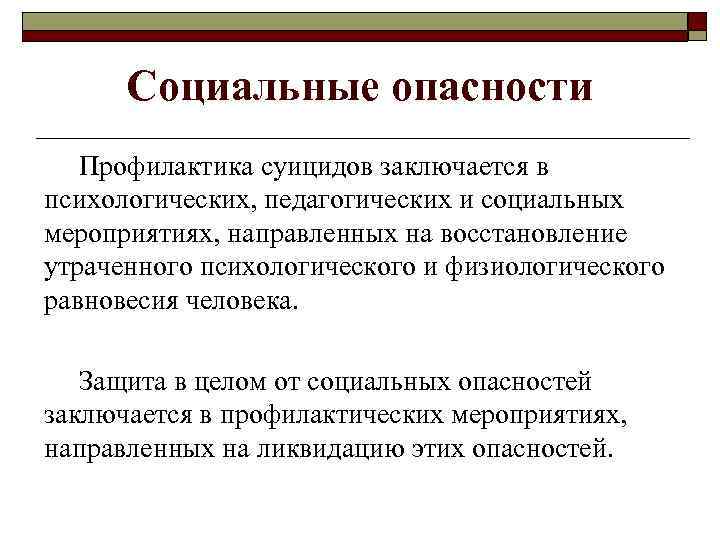 Социальные опасности

Профилактика суицидов заключается в психологических, педагогических и социальных мероприятиях, направленных на восстановление утраченного психологического и физиологического равновесия человека.

Защита в целом от социальных опасностей заключается в профилактических мероприятиях, направленных на ликвидацию этих опасностей.